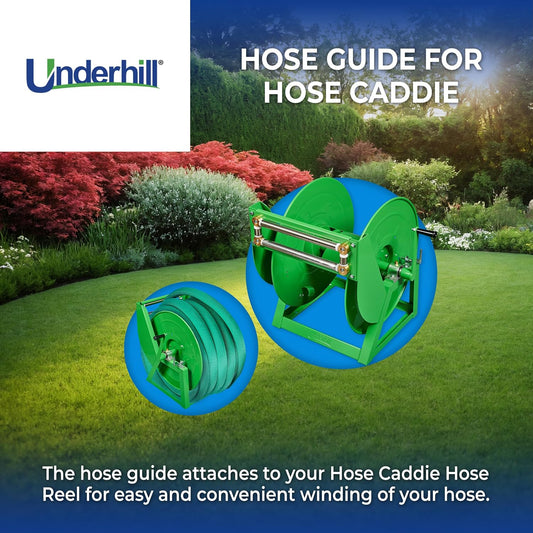 Underhill®

HOSE GUIDE FOR HOSE CADDIE

The hose guide attaches to your Hose Caddie Hose Reel for easy and convenient winding of your hose.